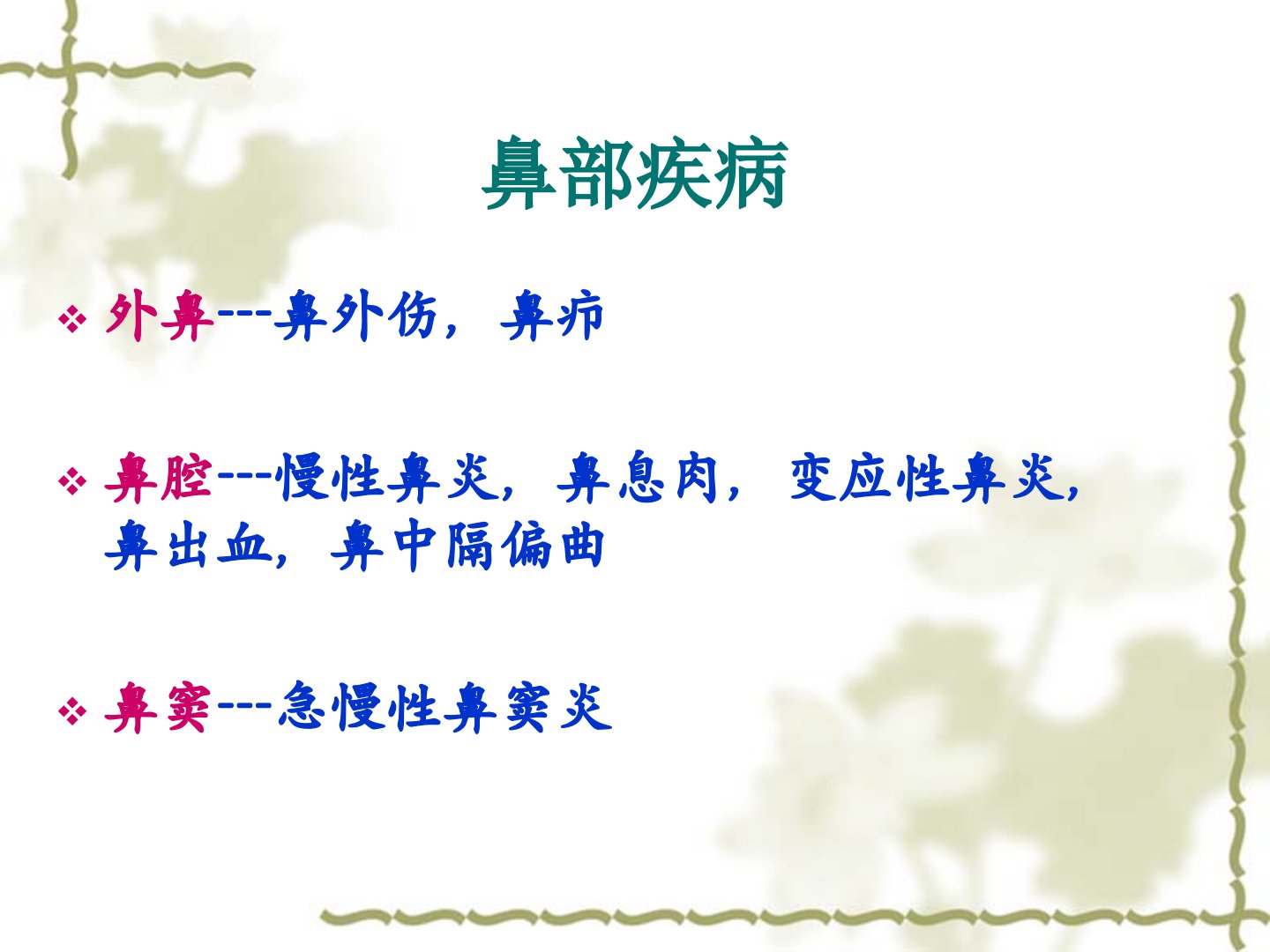 鼻部疾病

❖ 外鼻---鼻外伤，鼻疖

❖ 鼻腔---慢性鼻炎，鼻息肉，变应性鼻炎，鼻出血，鼻中隔偏曲

❖ 鼻窦---急慢性鼻窦炎